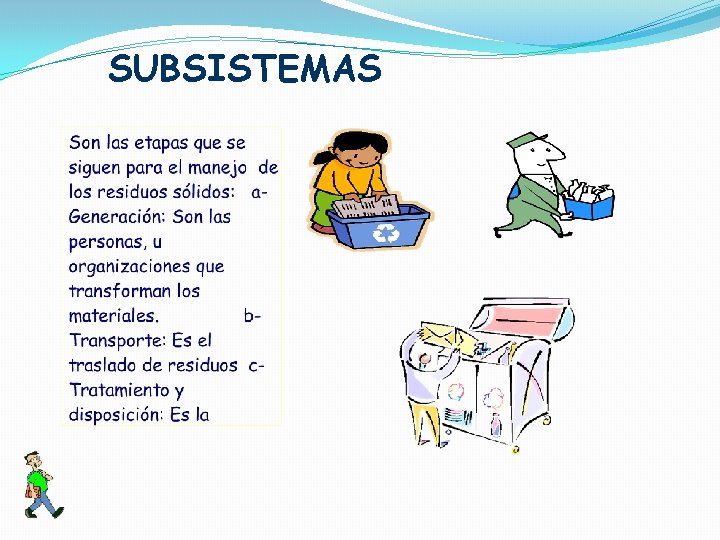 SUBSISTEMAS

Son las etapas que se siguen para el manejo de los residuos sólidos: a- Generación: Son las personas, u organizaciones que transforman los materiales. b- Transporte: Es el traslado de residuos c- Tratamiento y disposición: Es la